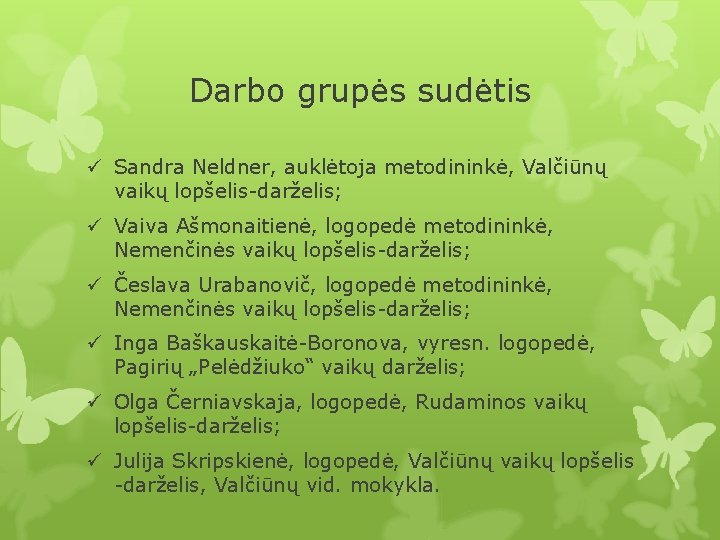 Darbo grupės sudėtis

✓ Sandra Neldner, auklėtoja metodininkė, Valčiūnų vaikų lopšelis-darželis;

✓ Vaiva Ašmonaitienė, logopedė metodininkė, Nemenčinės vaikų lopšelis-darželis;

✓ Česlava Urabanovič, logopedė metodininkė, Nemenčinės vaikų lopšelis-darželis;

✓ Inga Baškauskaitė-Boronova, vyresn. logopedė, Pagirių „Pelėdžiuko“ vaikų darželis;

✓ Olga Černiavskaja, logopedė, Rudaminos vaikų lopšelis-darželis;

✓ Julija Skripskienė, logopedė, Valčiūnų vaikų lopšelis -darželis, Valčiūnų vid. mokykla.